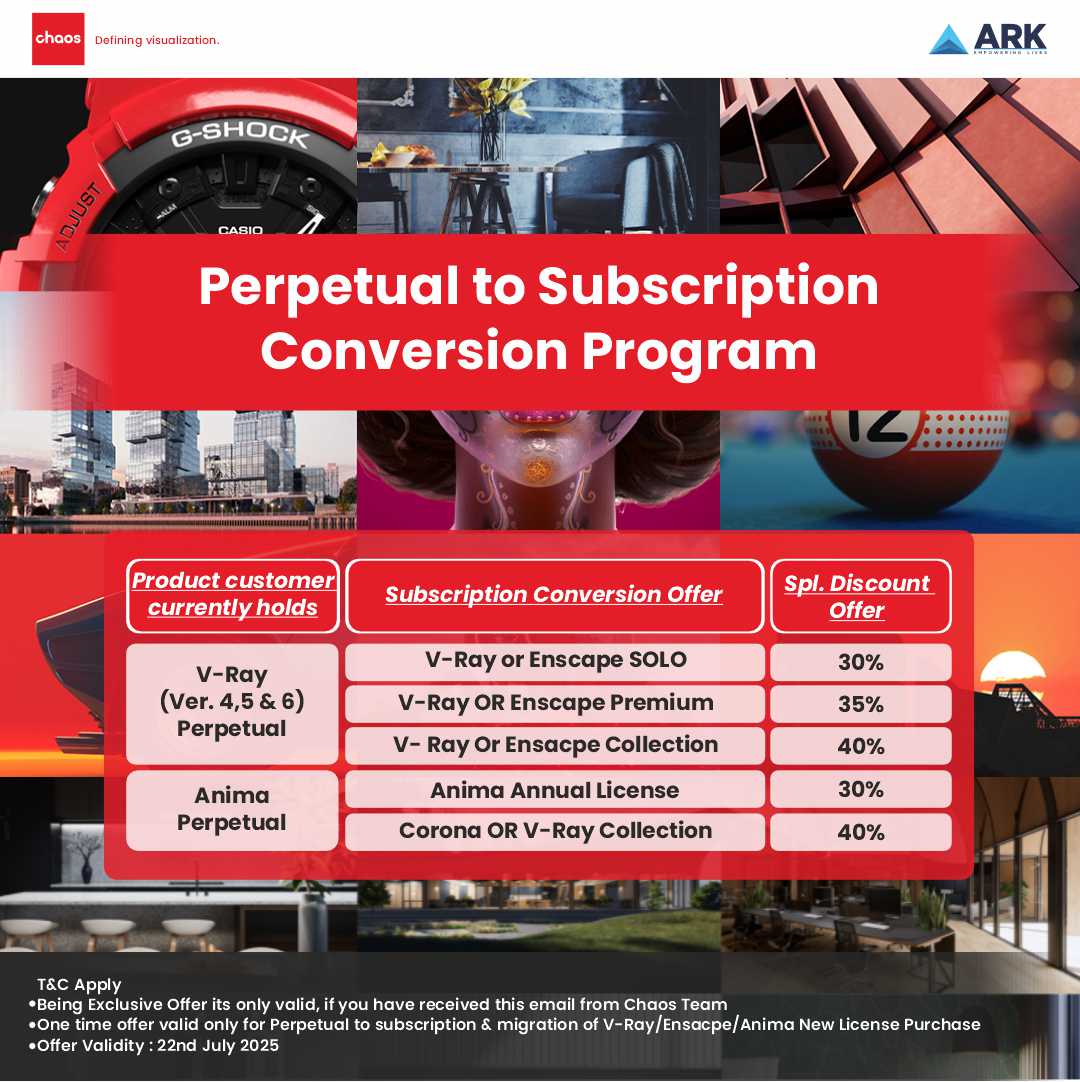 chaos Defining visualization.

ARK EMPOWERING LIVES

G-SHOCK
ADJUST
CASIO

Perpetual to Subscription Conversion Program

12

| Product customer currently holds | Subscription Conversion Offer | Spl. Discount Offer |
|---|---|---|
| V-Ray (Ver. 4,5 & 6) Perpetual | V-Ray or Enscape SOLO | 30% |
| | V-Ray OR Enscape Premium | 35% |
| | V- Ray Or Ensacpe Collection | 40% |
| Anima Perpetual | Anima Annual License | 30% |
| | Corona OR V-Ray Collection | 40% |

T&C Apply
•Being Exclusive Offer its only valid, if you have received this email from Chaos Team
•One time offer valid only for Perpetual to subscription & migration of V-Ray/Ensacpe/Anima New License Purchase
•Offer Validity : 22nd July 2025